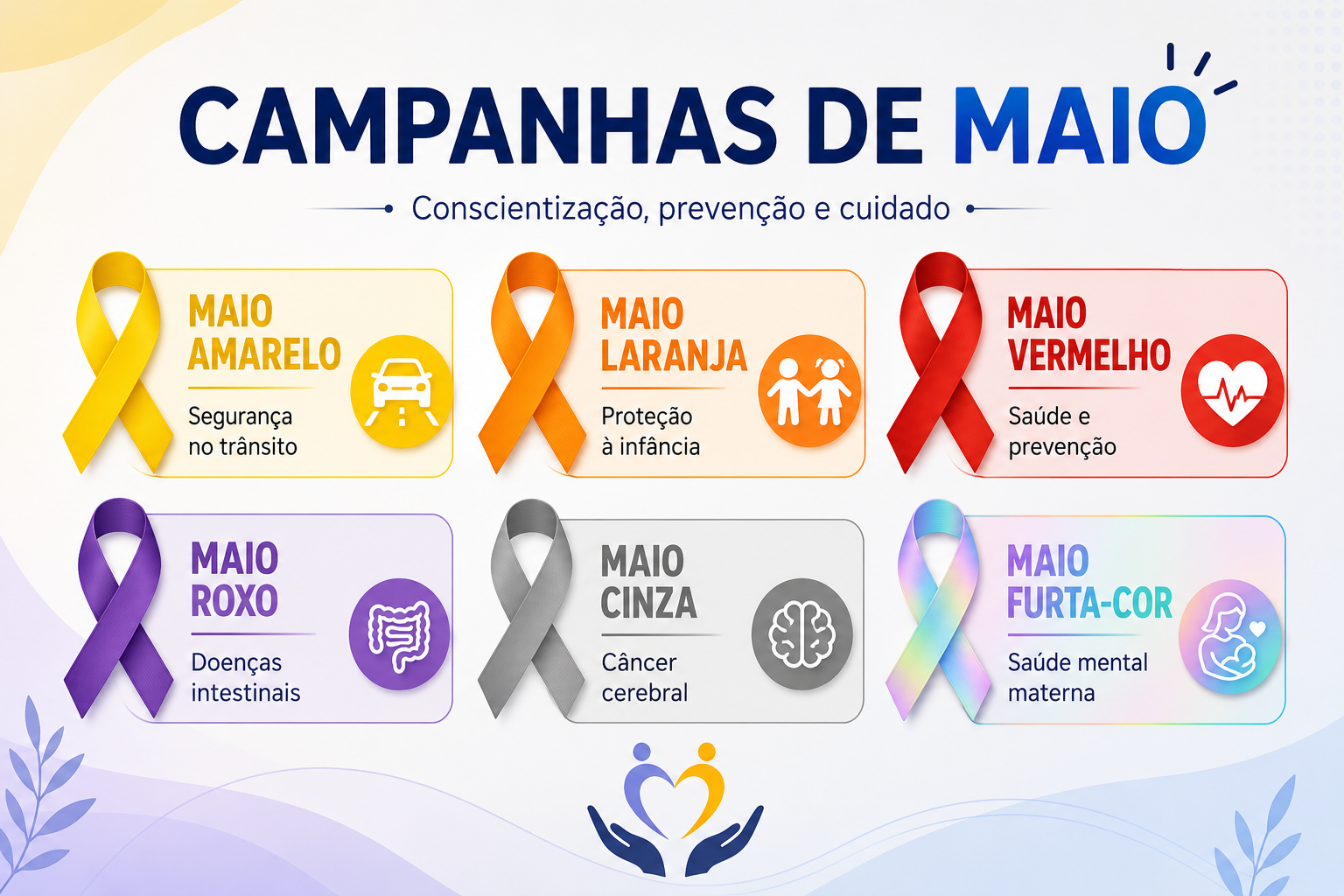 CAMPANHAS DE MAIO

Conscientização, prevenção e cuidado

MAIO AMARELO
Segurança no trânsito

MAIO LARANJA
Proteção à infância

MAIO VERMELHO
Saúde e prevenção

MAIO ROXO
Doenças intestinais

MAIO CINZA
Câncer cerebral

MAIO FURTA-COR
Saúde mental materna